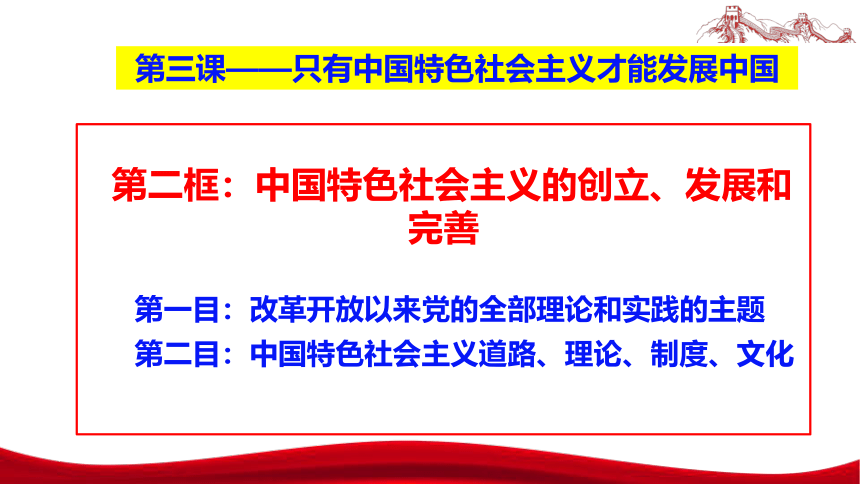 第三课——只有中国特色社会主义才能发展中国

第二框：中国特色社会主义的创立、发展和完善

第一目：改革开放以来党的全部理论和实践的主题
第二目：中国特色社会主义道路、理论、制度、文化